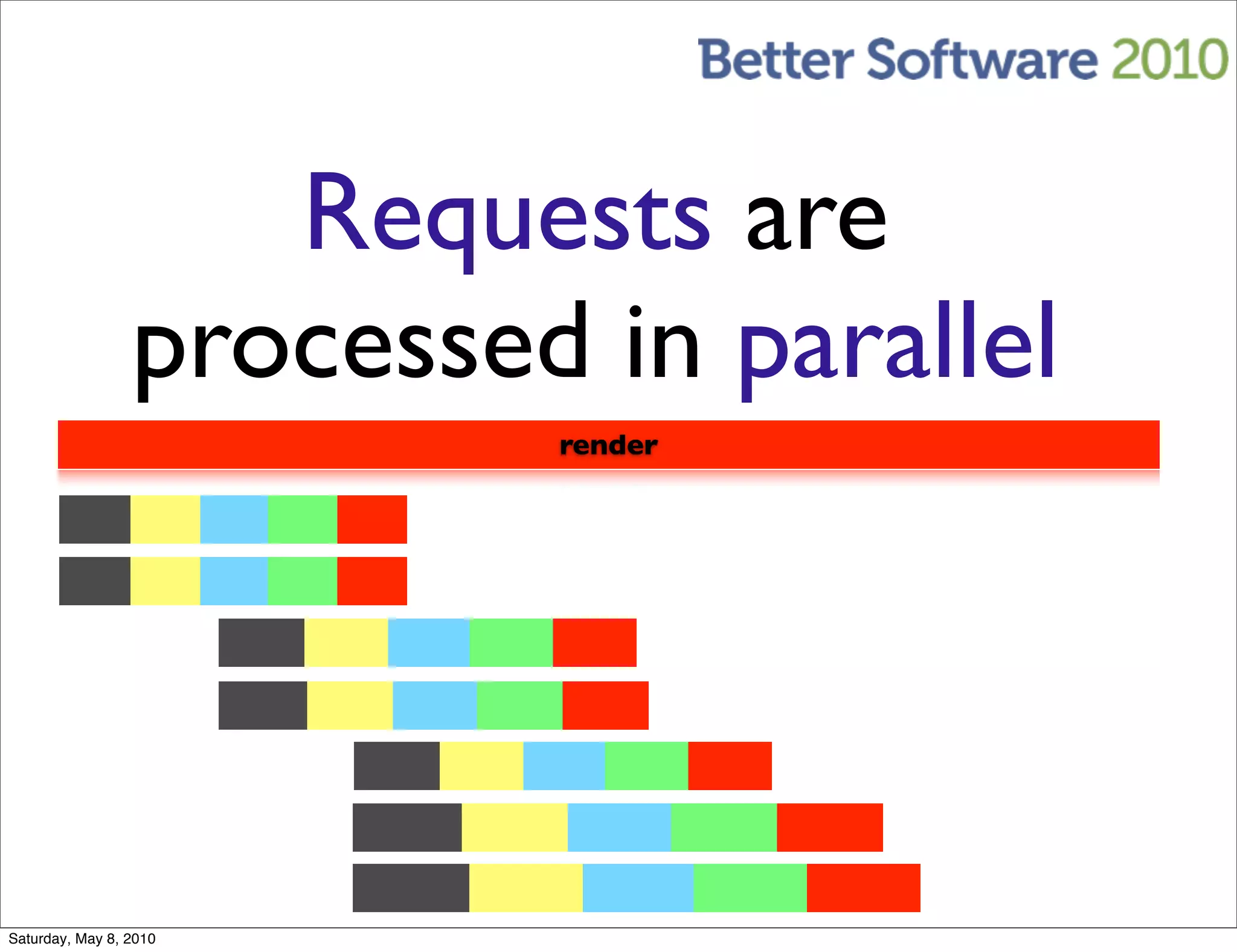 Better Software 2010

Requests are processed in parallel

render

Saturday, May 8, 2010